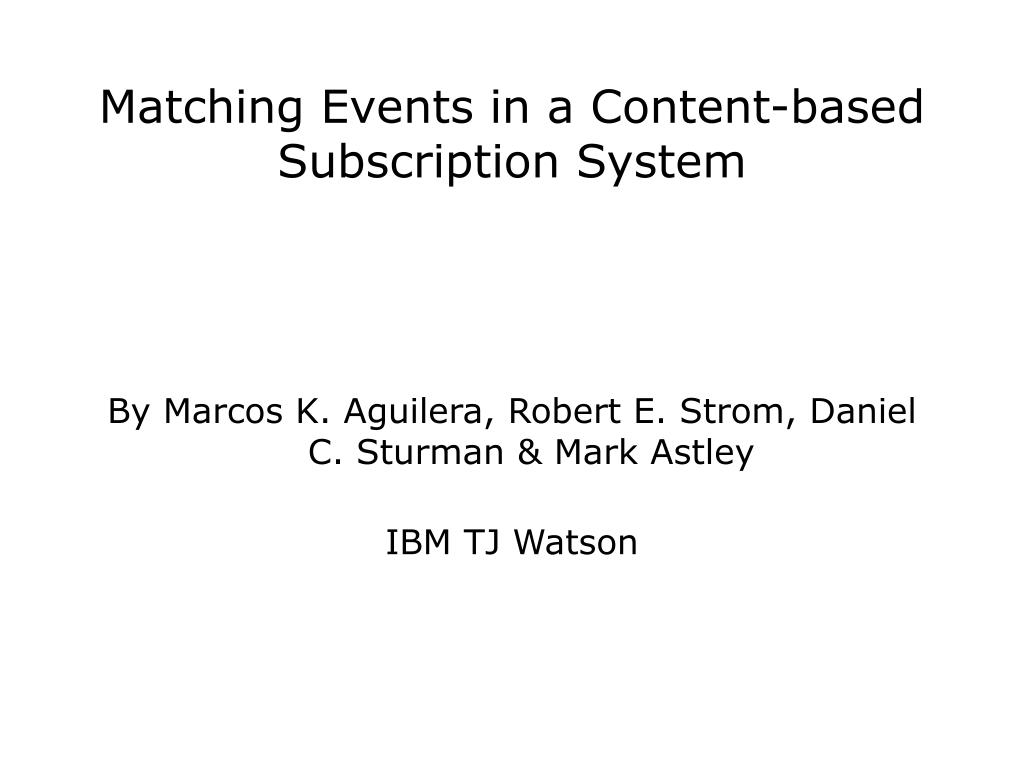 Matching Events in a Content-based Subscription System

By Marcos K. Aguilera, Robert E. Strom, Daniel C. Sturman & Mark Astley

IBM TJ Watson